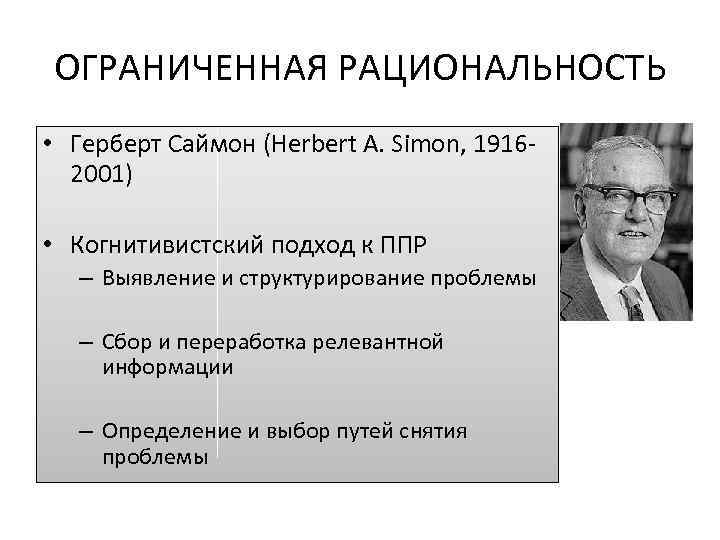 ОГРАНИЧЕННАЯ РАЦИОНАЛЬНОСТЬ

• Герберт Саймон (Herbert A. Simon, 1916-2001)

• Когнитивистский подход к ППР
– Выявление и структурирование проблемы

– Сбор и переработка релевантной информации

– Определение и выбор путей снятия проблемы